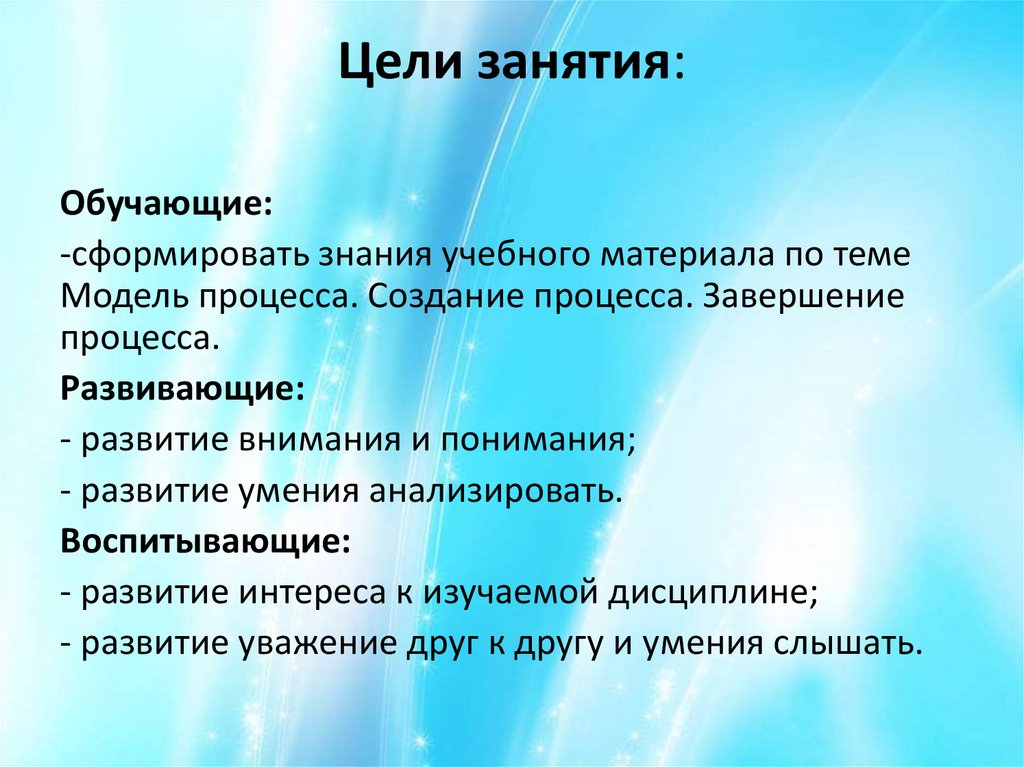 Цели занятия:

Обучающие:

-сформировать знания учебного материала по теме Модель процесса. Создание процесса. Завершение процесса.

Развивающие:

- развитие внимания и понимания;

- развитие умения анализировать.

Воспитывающие:

- развитие интереса к изучаемой дисциплине;

- развитие уважение друг к другу и умения слышать.